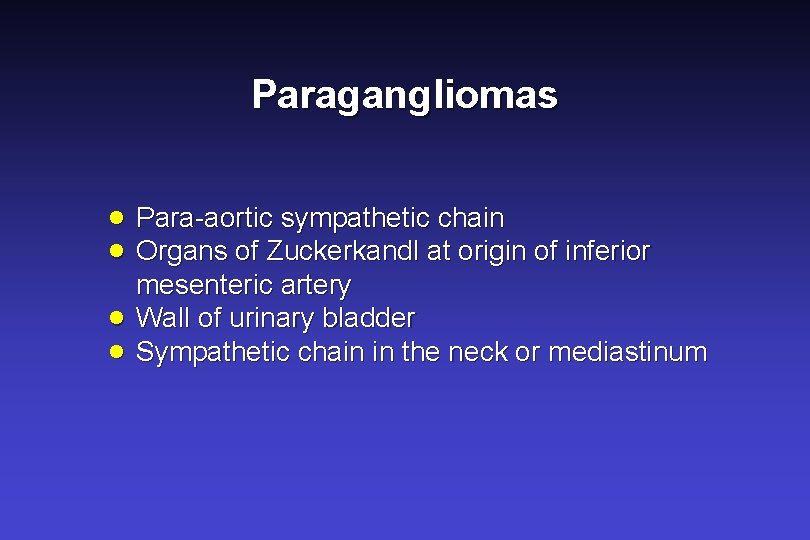 Paragangliomas

- Para-aortic sympathetic chain
- Organs of Zuckerkandl at origin of inferior mesenteric artery
- Wall of urinary bladder
- Sympathetic chain in the neck or mediastinum